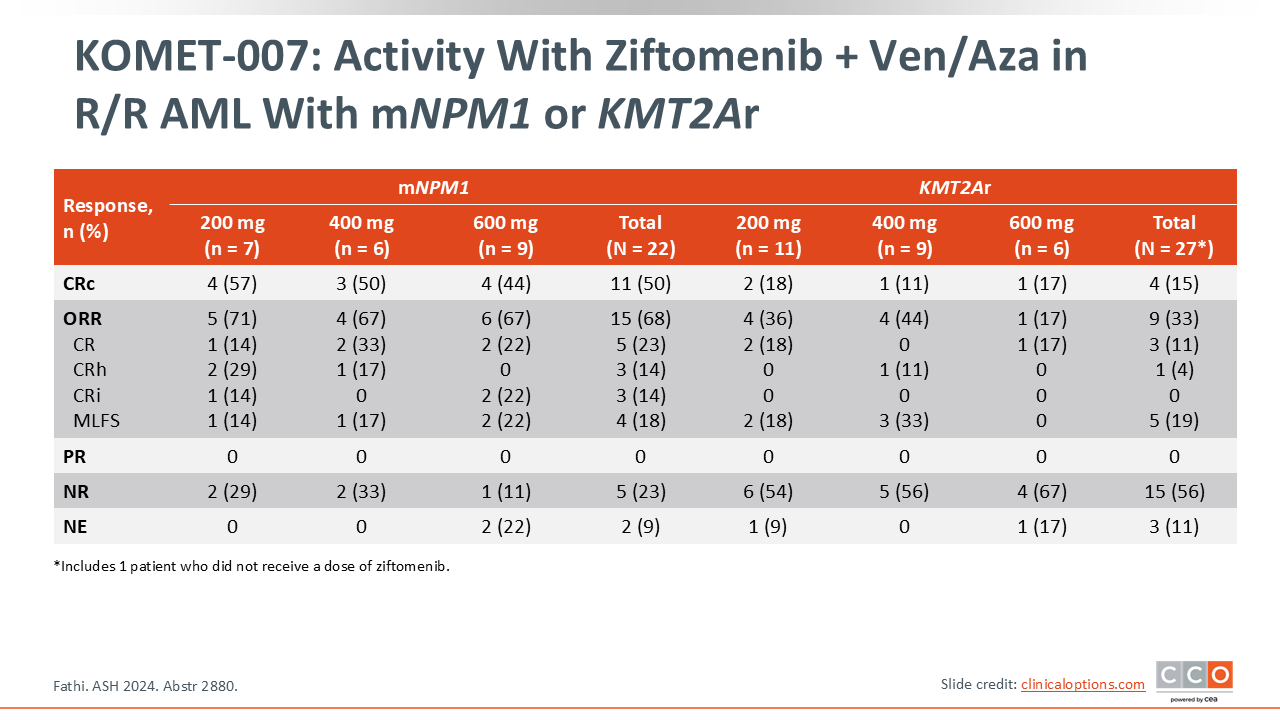 KOMET-007: Activity With Ziftomenib + Ven/Aza in R/R AML With mNPM1 or KMT2Ar

| Response, n (%) | mNPM1 200 mg (n = 7) | mNPM1 400 mg (n = 6) | mNPM1 600 mg (n = 9) | mNPM1 Total (N = 22) | KMT2Ar 200 mg (n = 11) | KMT2Ar 400 mg (n = 9) | KMT2Ar 600 mg (n = 6) | KMT2Ar Total (N = 27*) |
|---|---|---|---|---|---|---|---|---|
| CRc | 4 (57) | 3 (50) | 4 (44) | 11 (50) | 2 (18) | 1 (11) | 1 (17) | 4 (15) |
| ORR | 5 (71) | 4 (67) | 6 (67) | 15 (68) | 4 (36) | 4 (44) | 1 (17) | 9 (33) |
| CR | 1 (14) | 2 (33) | 2 (22) | 5 (23) | 2 (18) | 0 | 1 (17) | 3 (11) |
| CRh | 2 (29) | 1 (17) | 0 | 3 (14) | 0 | 1 (11) | 0 | 1 (4) |
| CRi | 1 (14) | 0 | 2 (22) | 3 (14) | 0 | 0 | 0 | 0 |
| MLFS | 1 (14) | 1 (17) | 2 (22) | 4 (18) | 2 (18) | 3 (33) | 0 | 5 (19) |
| PR | 0 | 0 | 0 | 0 | 0 | 0 | 0 | 0 |
| NR | 2 (29) | 2 (33) | 1 (11) | 5 (23) | 6 (54) | 5 (56) | 4 (67) | 15 (56) |
| NE | 0 | 0 | 2 (22) | 2 (9) | 1 (9) | 0 | 1 (17) | 3 (11) |

*Includes 1 patient who did not receive a dose of ziftomenib.

Fathi. ASH 2024. Abstr 2880.

Slide credit: clinicaloptions.com

CCO powered by cea